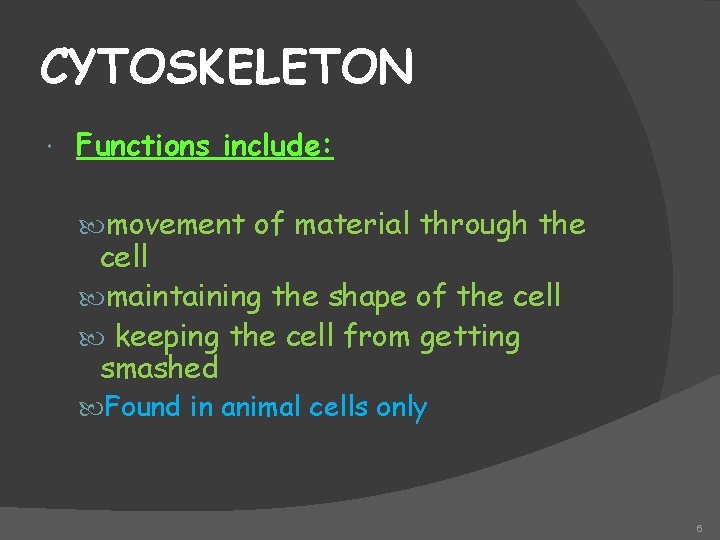 CYTOSKELETON

Functions include:

movement of material through the cell

maintaining the shape of the cell

keeping the cell from getting smashed

Found in animal cells only

6